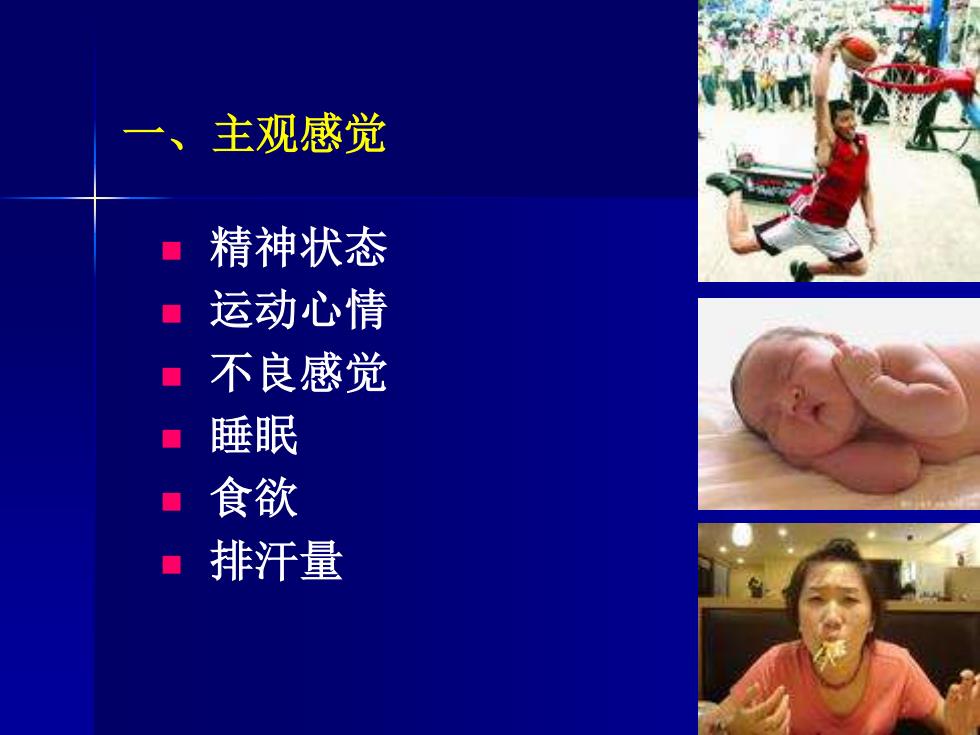 一、主观感觉

- 精神状态
- 运动心情
- 不良感觉
- 睡眠
- 食欲
- 排汗量